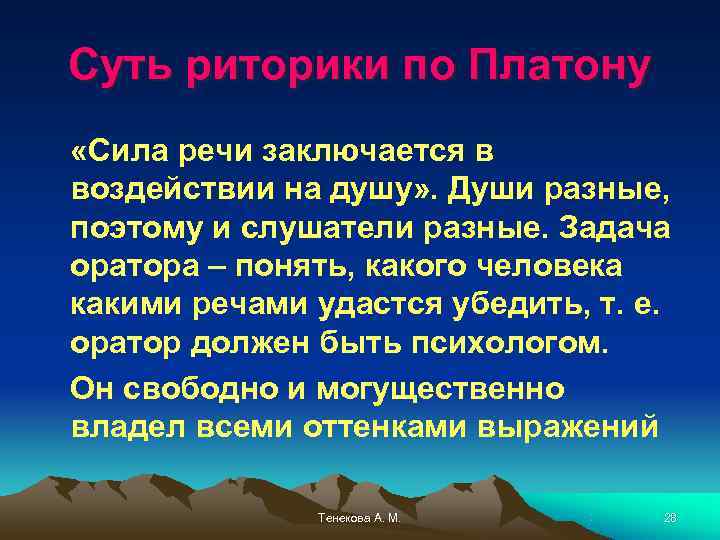 Суть риторики по Платону

«Сила речи заключается в воздействии на душу». Души разные, поэтому и слушатели разные. Задача оратора – понять, какого человека какими речами удастся убедить, т. е. оратор должен быть психологом.

Он свободно и могущественно владел всеми оттенками выражений

Тенекова А. М.

28